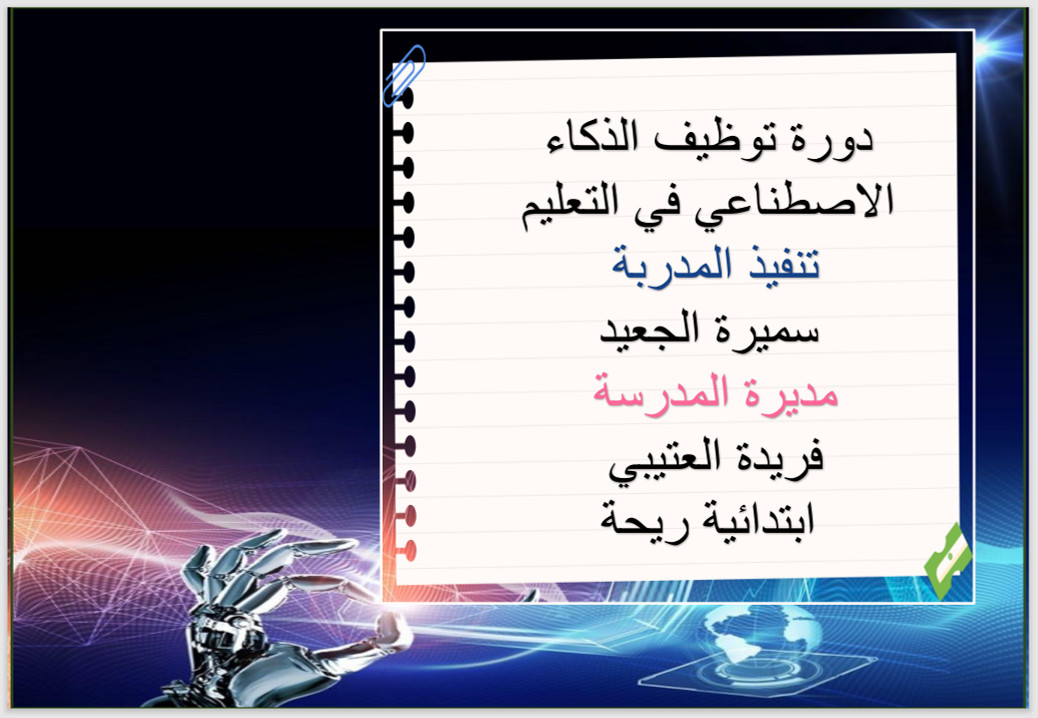 دورة توظيف الذكاء الاصطناعي في التعليم

تنفيذ المدربة

سميرة الجعيد

مديرة المدرسة

فريدة العتيبي

ابتدائية ريحة